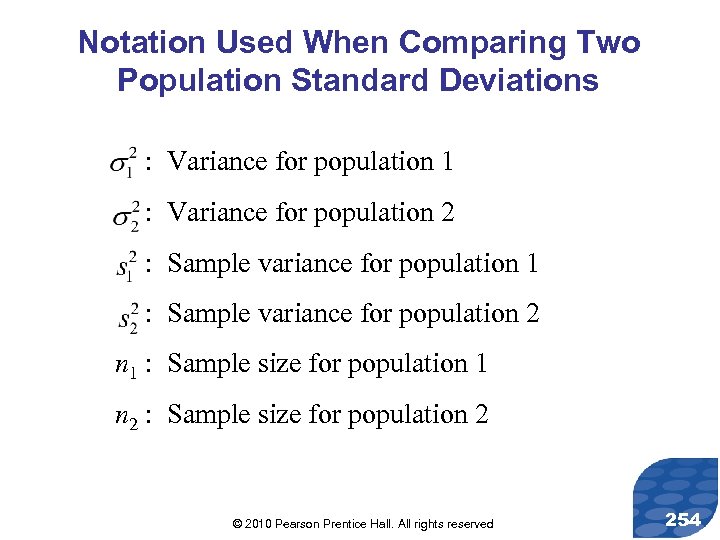 Notation Used When Comparing Two Population Standard Deviations

$\sigma_1^2$ : Variance for population 1

$\sigma_2^2$ : Variance for population 2

$s_1^2$ : Sample variance for population 1

$s_2^2$ : Sample variance for population 2

$n_1$ : Sample size for population 1

$n_2$ : Sample size for population 2

© 2010 Pearson Prentice Hall. All rights reserved

254